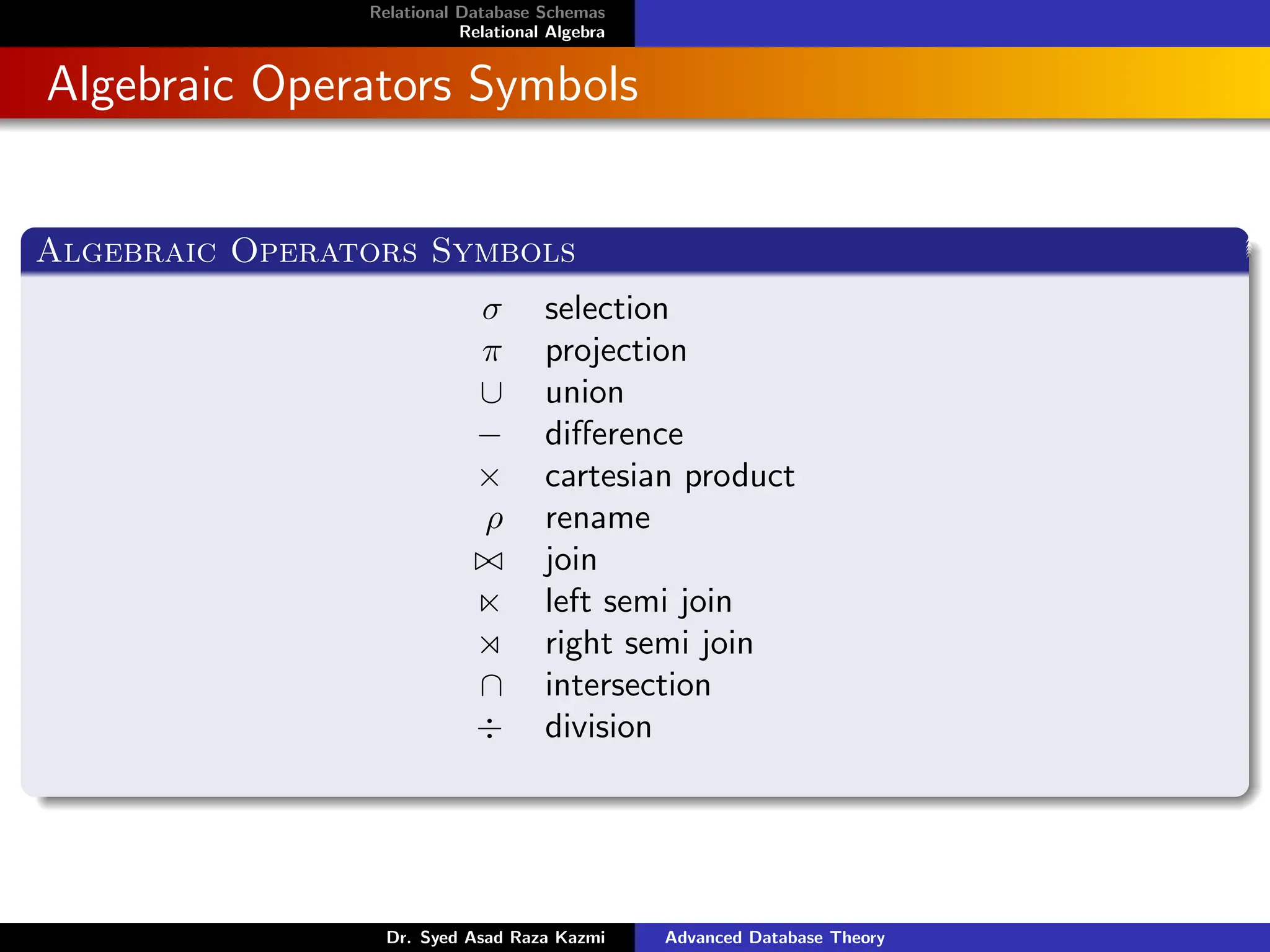 Relational Database Schemas
Relational Algebra

Algebraic Operators Symbols

ALGEBRAIC OPERATORS SYMBOLS

| | |
|---|---|
| $\sigma$ | selection |
| $\pi$ | projection |
| $\cup$ | union |
| $-$ | difference |
| $\times$ | cartesian product |
| $\rho$ | rename |
| $\bowtie$ | join |
| $\ltimes$ | left semi join |
| $\rtimes$ | right semi join |
| $\cap$ | intersection |
| $\div$ | division |

Dr. Syed Asad Raza Kazmi Advanced Database Theory